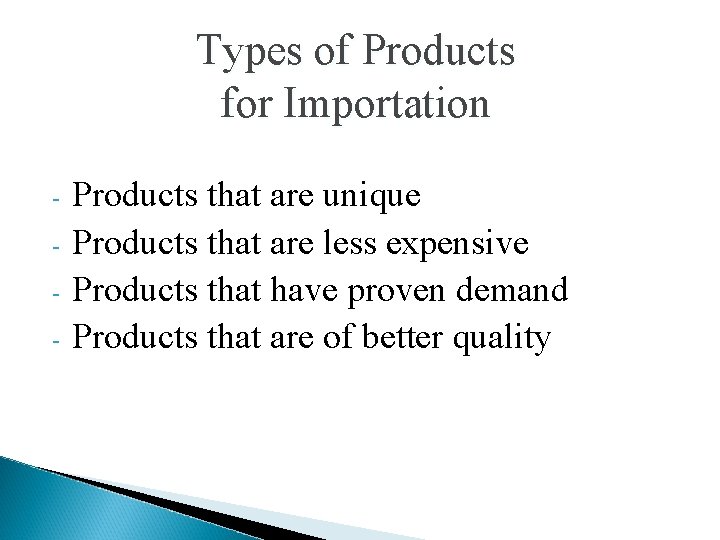 Types of Products
for Importation

- Products that are unique
- Products that are less expensive
- Products that have proven demand
- Products that are of better quality